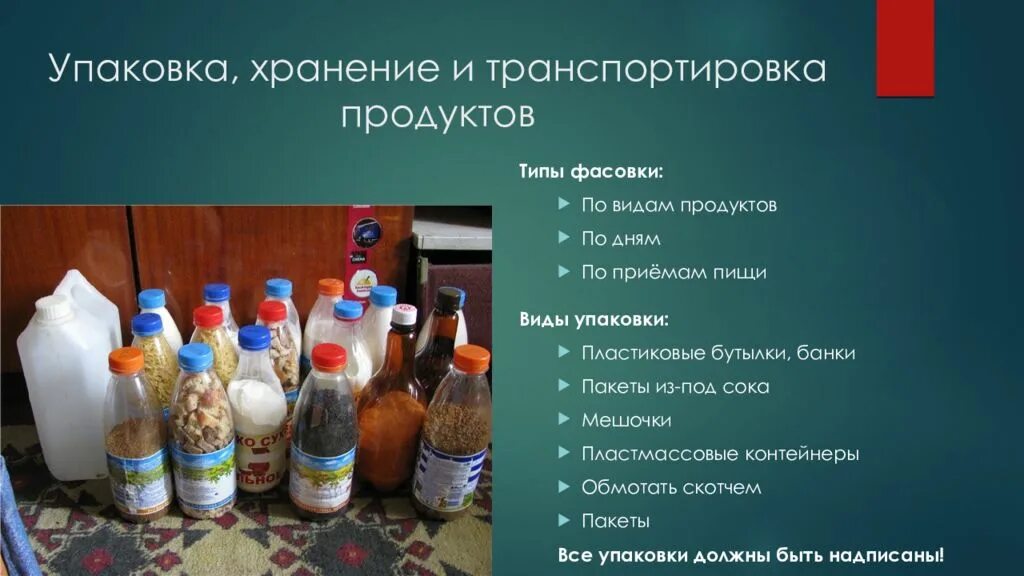 Упаковка, хранение и транспортировка продуктов

Типы фасовки:

По видам продуктов

По дням

По приёмам пищи

Виды упаковки:

Пластиковые бутылки, банки

Пакеты из-под сока

Мешочки

Пластмассовые контейнеры

Обмотать скотчем

Пакеты

Все упаковки должны быть надписаны!